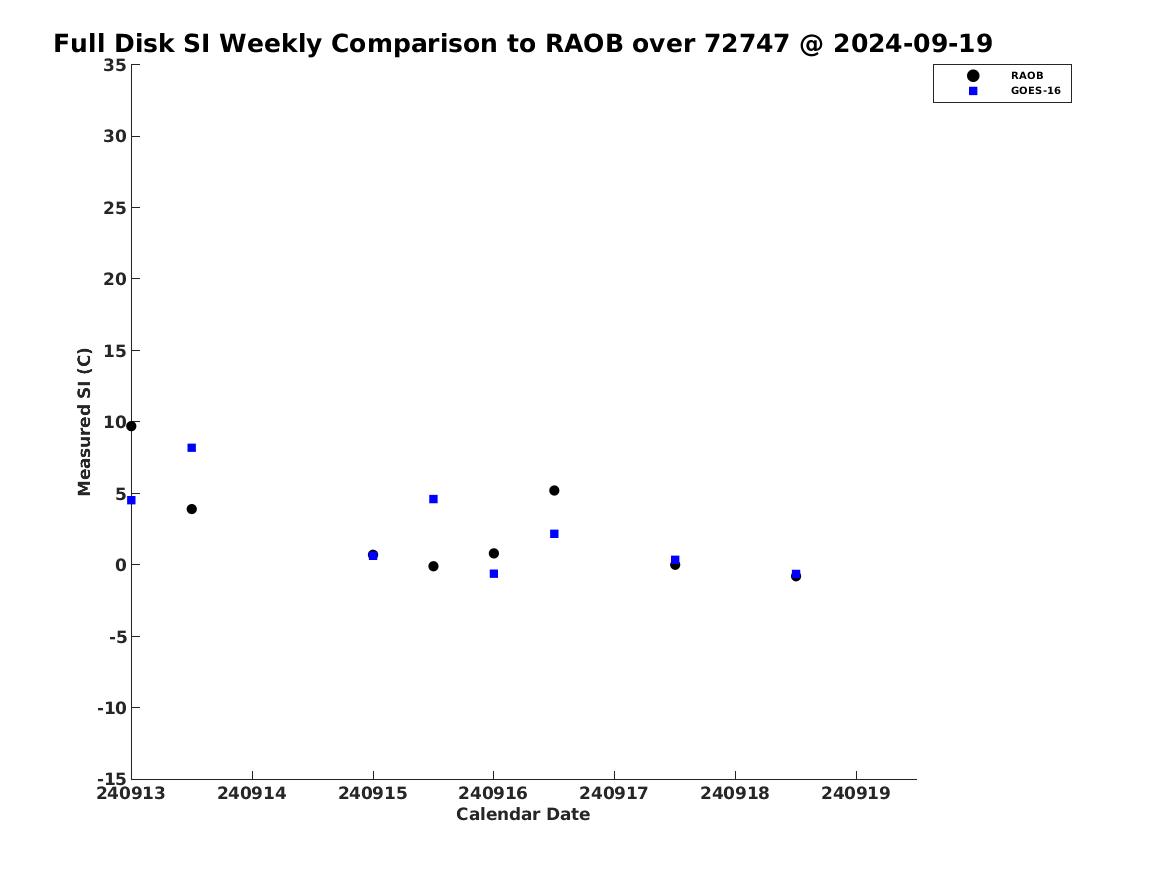 Full Disk SI Weekly Comparison to RAOB over 72747 @ 2024-09-19

RAOB
GOES-16

Measured SI (C)

35
30
25
20
15
10
5
0
-5
-10
-15

240913
240914
240915
240916
240917
240918
240919

Calendar Date